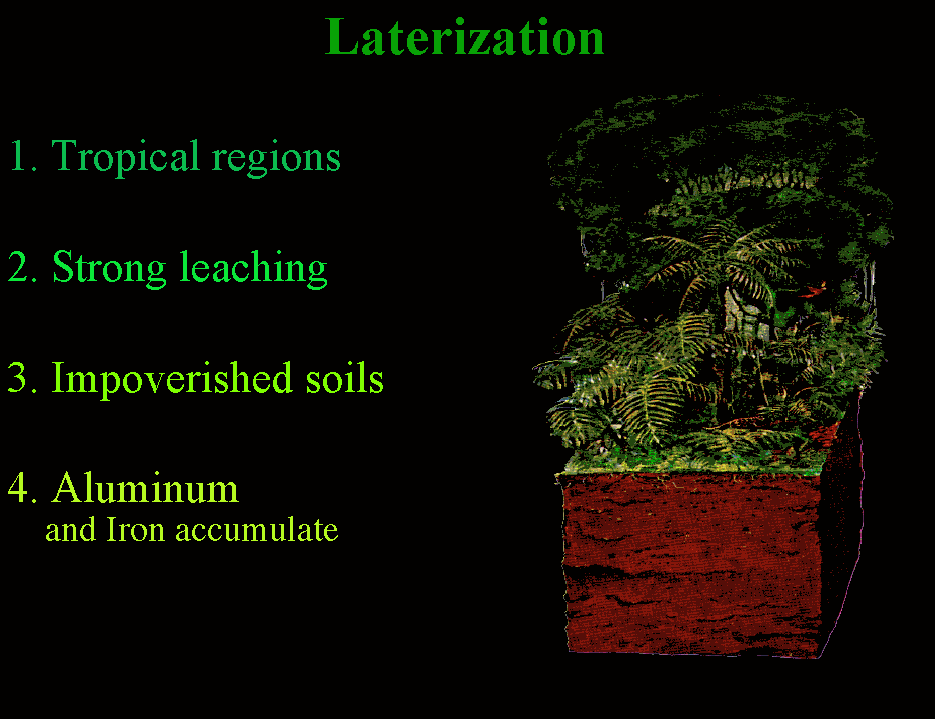 Laterization

1. Tropical regions

2. Strong leaching

3. Impoverished soils

4. Aluminum
and Iron accumulate